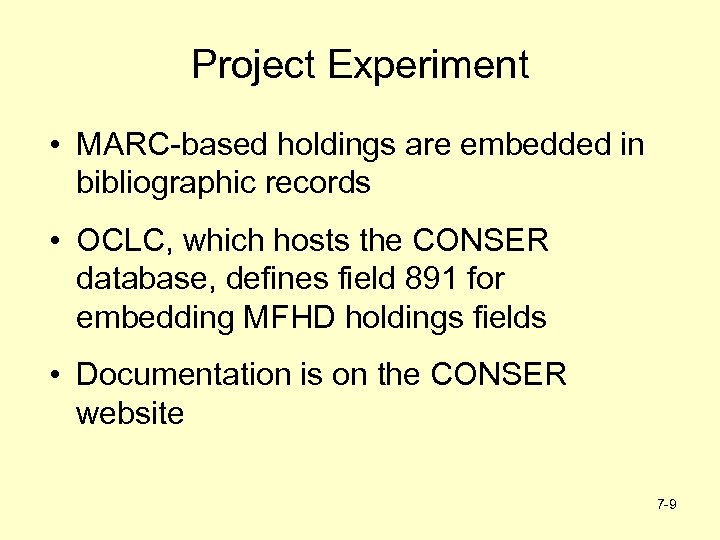 Project Experiment

• MARC-based holdings are embedded in bibliographic records

• OCLC, which hosts the CONSER database, defines field 891 for embedding MFHD holdings fields

• Documentation is on the CONSER website

7-9